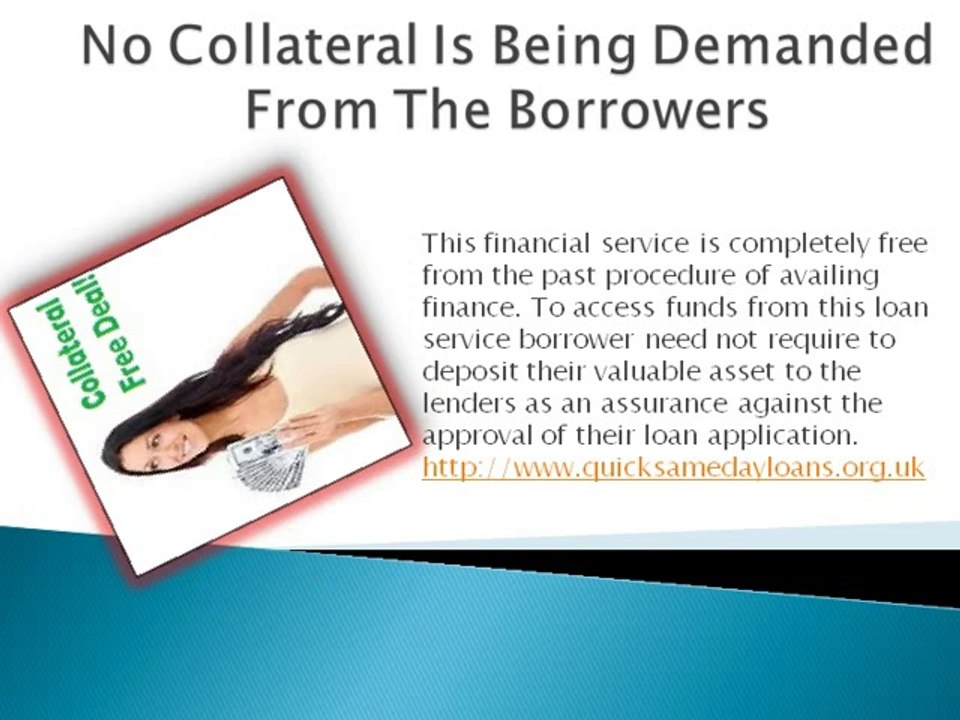 No Collateral Is Being Demanded From The Borrowers

Collateral Free Deal!

This financial service is completely free from the past procedure of availing finance. To access funds from this loan service borrower need not require to deposit their valuable asset to the lenders as an assurance against the approval of their loan application. http://www.quicksamedayloans.org.uk